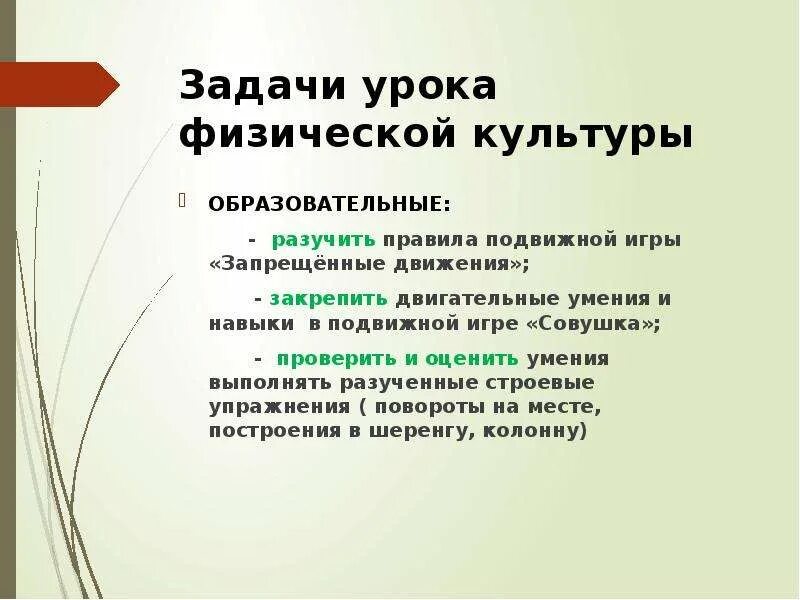 Задачи урока физической культуры

ОБРАЗОВАТЕЛЬНЫЕ:

- разучить правила подвижной игры «Запрещённые движения»;

- закрепить двигательные умения и навыки в подвижной игре «Совушка»;

- проверить и оценить умения выполнять разученные строевые упражнения ( повороты на месте, построения в шеренгу, колонну)